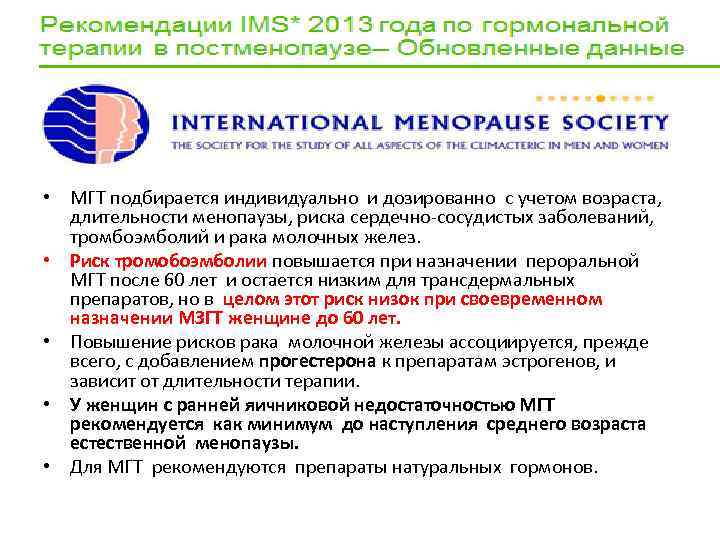 Рекомендации IMS* 2013 года по гормональной терапии в постменопаузе– Обновленные данные

INTERNATIONAL MENOPAUSE SOCIETY
THE SOCIETY FOR THE STUDY OF ALL ASPECTS OF THE CLIMACTERIC IN MEN AND WOMEN

• МГТ подбирается индивидуально и дозированно с учетом возраста, длительности менопаузы, риска сердечно-сосудистых заболеваний, тромбоэмболий и рака молочных желез.
• Риск тромобоэмболии повышается при назначении пероральной МГТ после 60 лет и остается низким для трансдермальных препаратов, но в целом этот риск низок при своевременном назначении МЗГТ женщине до 60 лет.
• Повышение рисков рака молочной железы ассоциируется, прежде всего, с добавлением прогестерона к препаратам эстрогенов, и зависит от длительности терапии.
• У женщин с ранней яичниковой недостаточностью МГТ рекомендуется как минимум до наступления среднего возраста естественной менопаузы.
• Для МГТ рекомендуются препараты натуральных гормонов.